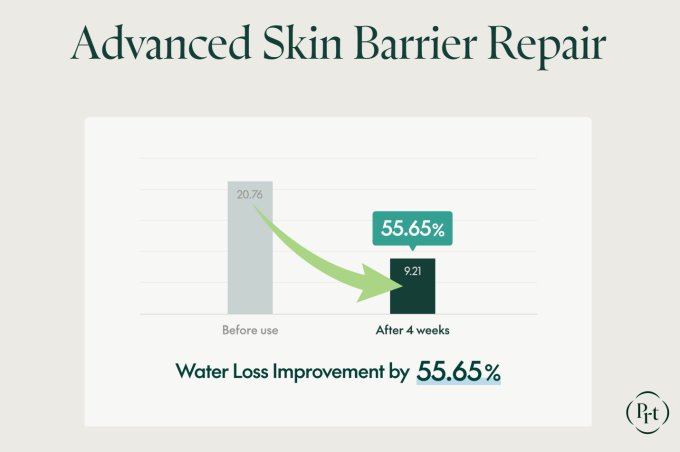 Advanced Skin Barrier Repair

20.76

55.65%

9.21

Before use

After 4 weeks

Water Loss Improvement by 55.65%

Prt